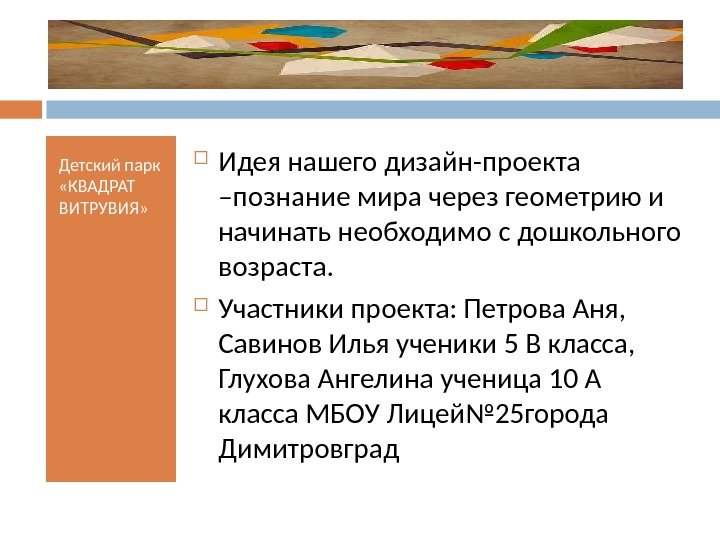 Детский парк «КВАДРАТ ВИТРУВИЯ»

Идея нашего дизайн-проекта –познание мира через геометрию и начинать необходимо с дошкольного возраста.

Участники проекта: Петрова Аня, Савинов Илья ученики 5 В класса, Глухова Ангелина ученица 10 А класса МБОУ Лицей№25города Димитровград